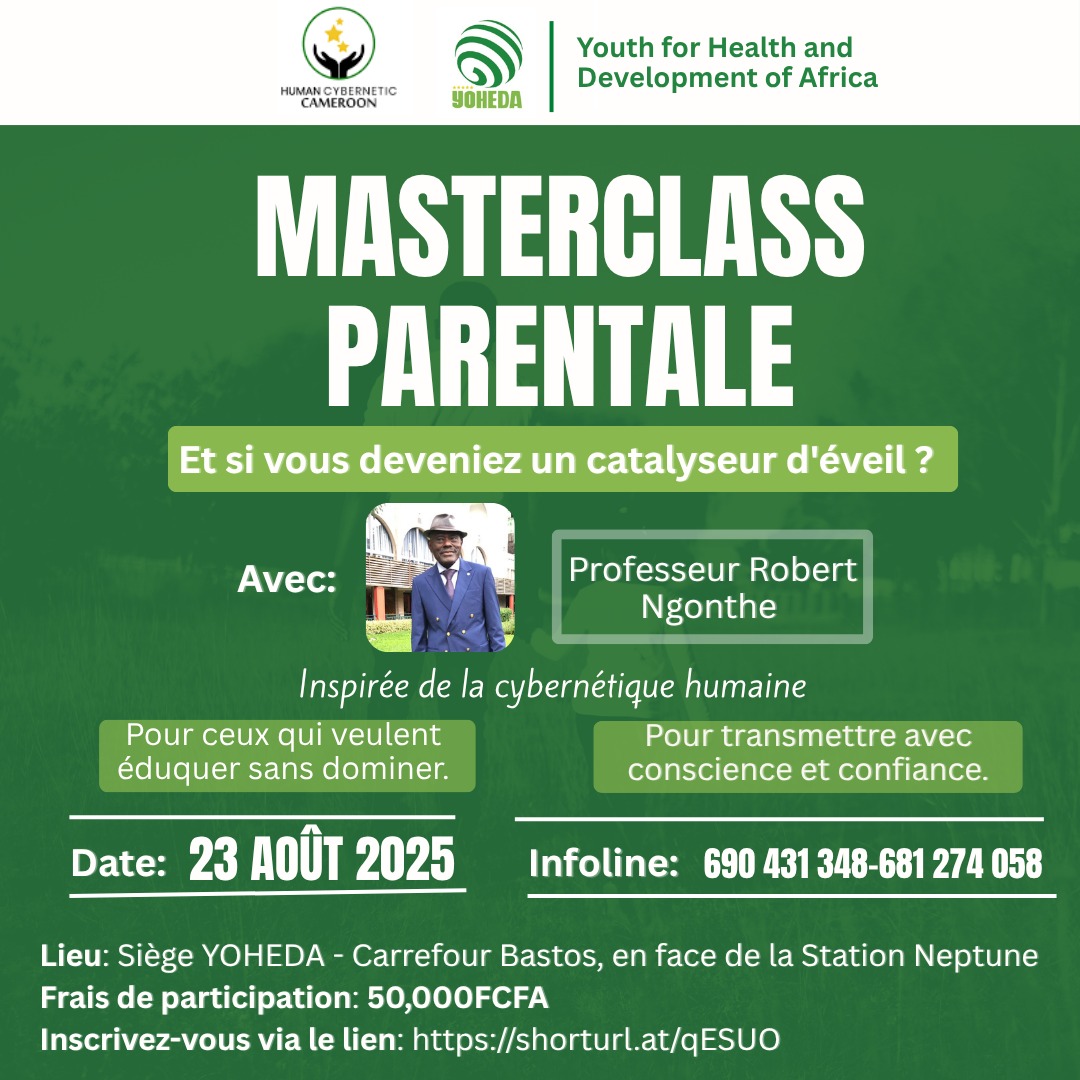 HUMAN CYBERNETIC CAMEROON

YOHEDA

Youth for Health and Development of Africa

MASTERCLASS PARENTALE

Et si vous deveniez un catalyseur d'éveil ?

Avec:

Professeur Robert Ngonthe

Inspirée de la cybernétique humaine

Pour ceux qui veulent éduquer sans dominer.

Pour transmettre avec conscience et confiance.

Date: 23 AOÛT 2025

Infoline: 690 431 348-681 274 058

Lieu: Siège YOHEDA - Carrefour Bastos, en face de la Station Neptune
Frais de participation: 50,000FCFA
Inscrivez-vous via le lien: https://shorturl.at/qESUO